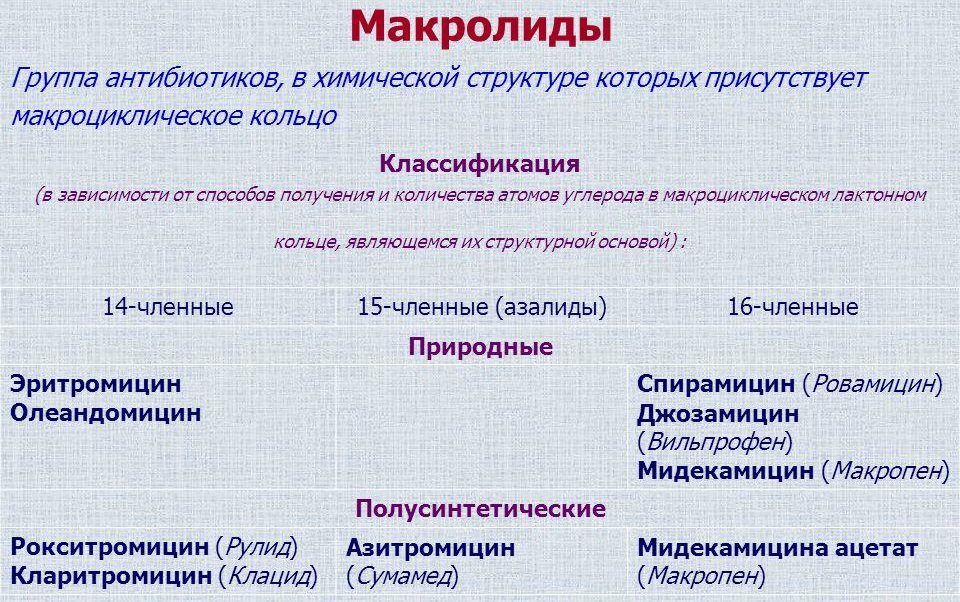 Макролиды

Группа антибиотиков, в химической структуре которых присутствует макроциклическое кольцо

Классификация

(в зависимости от способов получения и количества атомов углерода в макроциклическом лактонном кольце, являющемся их структурной основой) :

| 14-членные | 15-членные (азалиды) | 16-членные |
|---|---|---|
| Природные | | |
| Эритромицин Олеандомицин | | Спирамицин (Ровамицин) Джозамицин (Вильпрофен) Мидекамицин (Макропен) |
| Полусинтетические | | |
| Рокситромицин (Рулид) Кларитромицин (Клацид) | Азитромицин (Сумамед) | Мидекамицина ацетат (Макропен) |